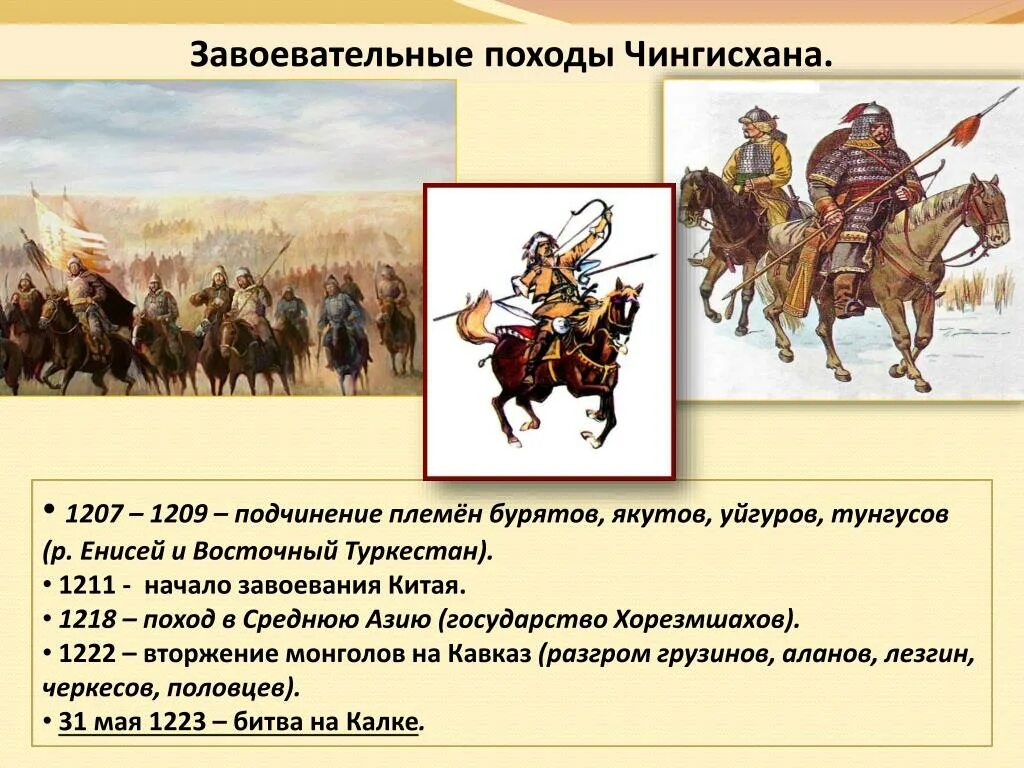 Завоевательные походы Чингисхана.

• 1207 – 1209 – подчинение племён бурятов, якутов, уйгуров, тунгусов (р. Енисей и Восточный Туркестан).
• 1211 - начало завоевания Китая.
• 1218 – поход в Среднюю Азию (государство Хорезмшахов).
• 1222 – вторжение монголов на Кавказ (разгром грузинов, аланов, лезгин, черкесов, половцев).
• 31 мая 1223 – битва на Калке.